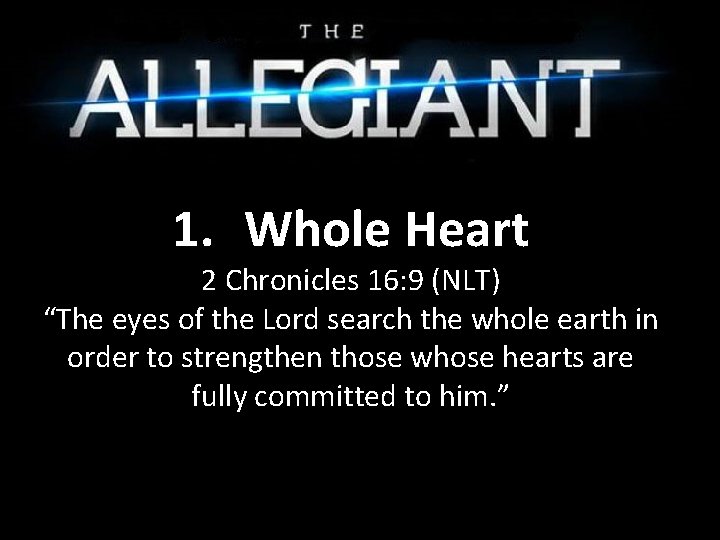 THE
ALLEGIANT

1. Whole Heart
2 Chronicles 16:9 (NLT)
“The eyes of the Lord search the whole earth in order to strengthen those whose hearts are fully committed to him.”